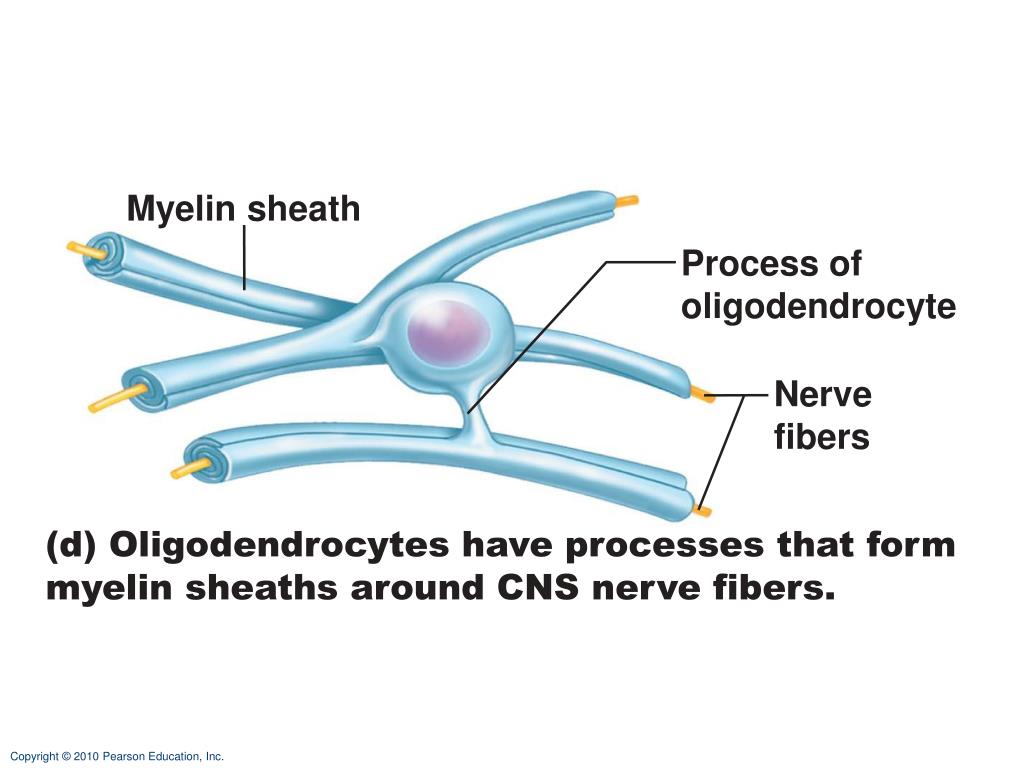 Myelin sheath

Process of oligodendrocyte

Nerve fibers

(d) Oligodendrocytes have processes that form myelin sheaths around CNS nerve fibers.

Copyright © 2010 Pearson Education, Inc.